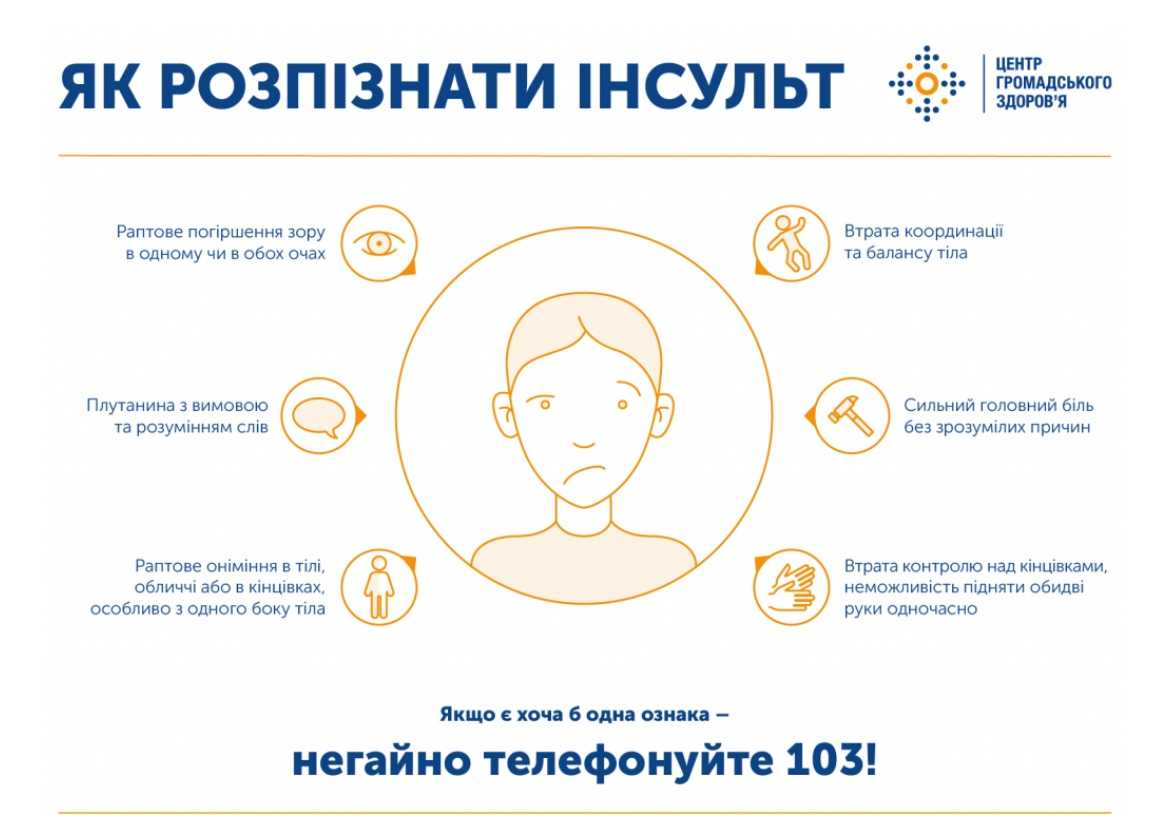 ЯК РОЗПІЗНАТИ ІНСУЛЬТ

ЦЕНТР ГРОМАДСЬКОГО ЗДОРОВ'Я

Раптове погіршення зору в одному чи в обох очах

Плутанина з вимовою та розумінням слів

Раптове оніміння в тілі, обличчі або в кінцівках, особливо з одного боку тіла

Втрата координації та балансу тіла

Сильний головний біль без зрозумілих причин

Втрата контролю над кінцівками, неможливість підняти обидві руки одночасно

Якщо є хоча б одна ознака –

негайно телефонуйте 103!